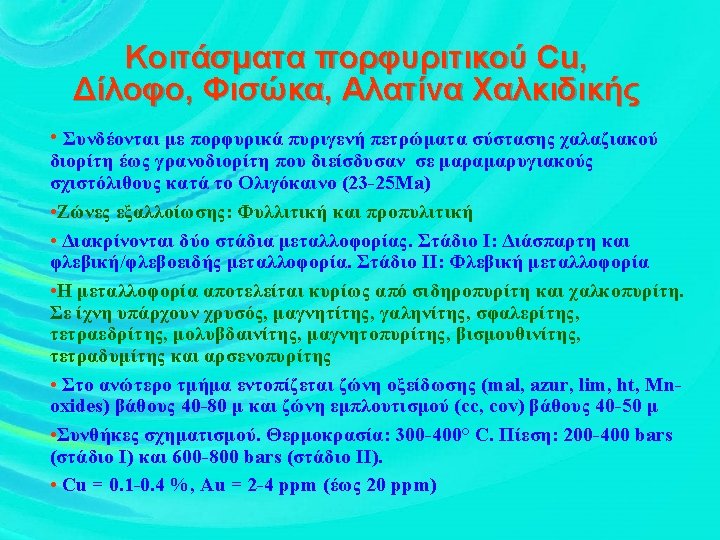 Κοιτάσματα πορφυριτικού Cu, Δίλοφο, Φισώκα, Αλατίνα Χαλκιδικής

• Συνδέονται με πορφυρικά πυριγενή πετρώματα σύστασης χαλαζιακού διορίτη έως γρανοδιορίτη που διείσδυσαν σε μαραμαρυγιακούς σχιστόλιθους κατά το Ολιγόκαινο (23-25Ma)

•Ζώνες εξαλλοίωσης: Φυλλιτική και προπυλιτική

• Διακρίνονται δύο στάδια μεταλλοφορίας. Στάδιο Ι: Διάσπαρτη και φλεβική/φλεβοειδής μεταλλοφορία. Στάδιο ΙΙ: Φλεβική μεταλλοφορία

•Η μεταλλοφορία αποτελείται κυρίως από σιδηροπυρίτη και χαλκοπυρίτη. Σε ίχνη υπάρχουν χρυσός, μαγνητίτης, γαληνίτης, σφαλερίτης, τετραεδρίτης, μολυβδαινίτης, μαγνητοπυρίτης, βισμουθινίτης, τετραδυμίτης και αρσενοπυρίτης

• Στο ανώτερο τμήμα εντοπίζεται ζώνη οξείδωσης (mal, azur, lim, ht, Mn-oxides) βάθους 40-80 μ και ζώνη εμπλουτισμού (cc, cov) βάθους 40-50 μ

•Συνθήκες σχηματισμού. Θερμοκρασία: 300-400° C. Πίεση: 200-400 bars (στάδιο Ι) και 600-800 bars (στάδιο ΙΙ).

• Cu = 0.1-0.4 %, Au = 2-4 ppm (έως 20 ppm)